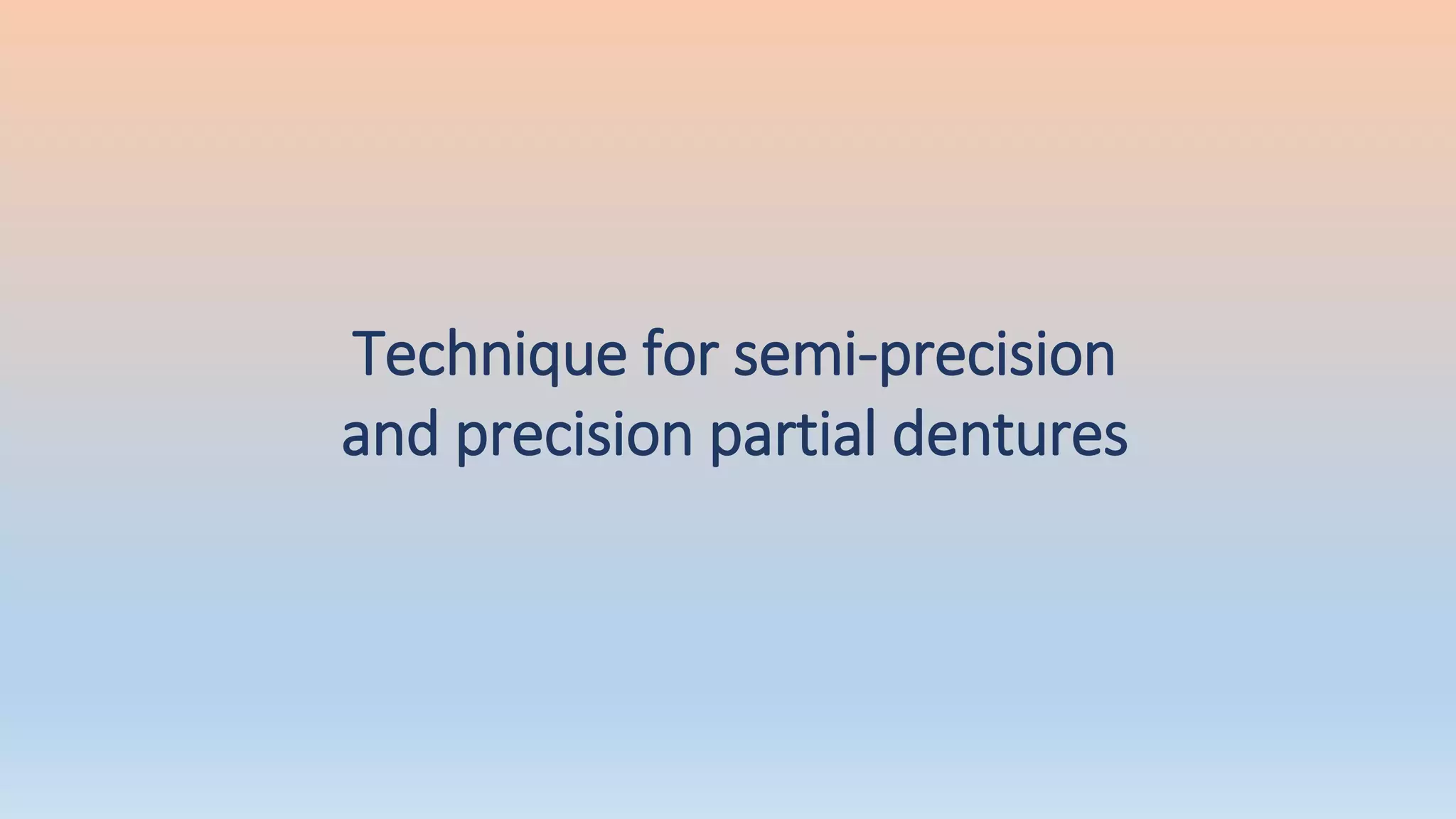 Technique for semi-precision and precision partial dentures